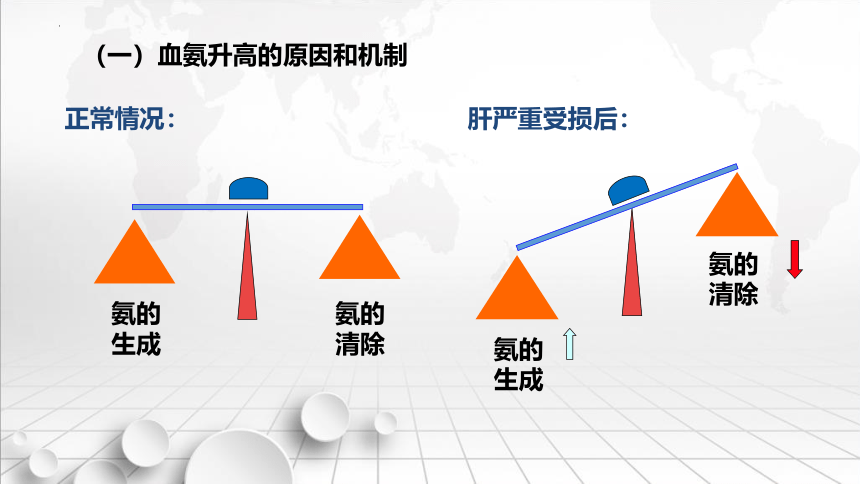 （一）血氨升高的原因和机制

正常情况：

氨的生成

氨的清除

肝严重受损后：

氨的生成

氨的清除